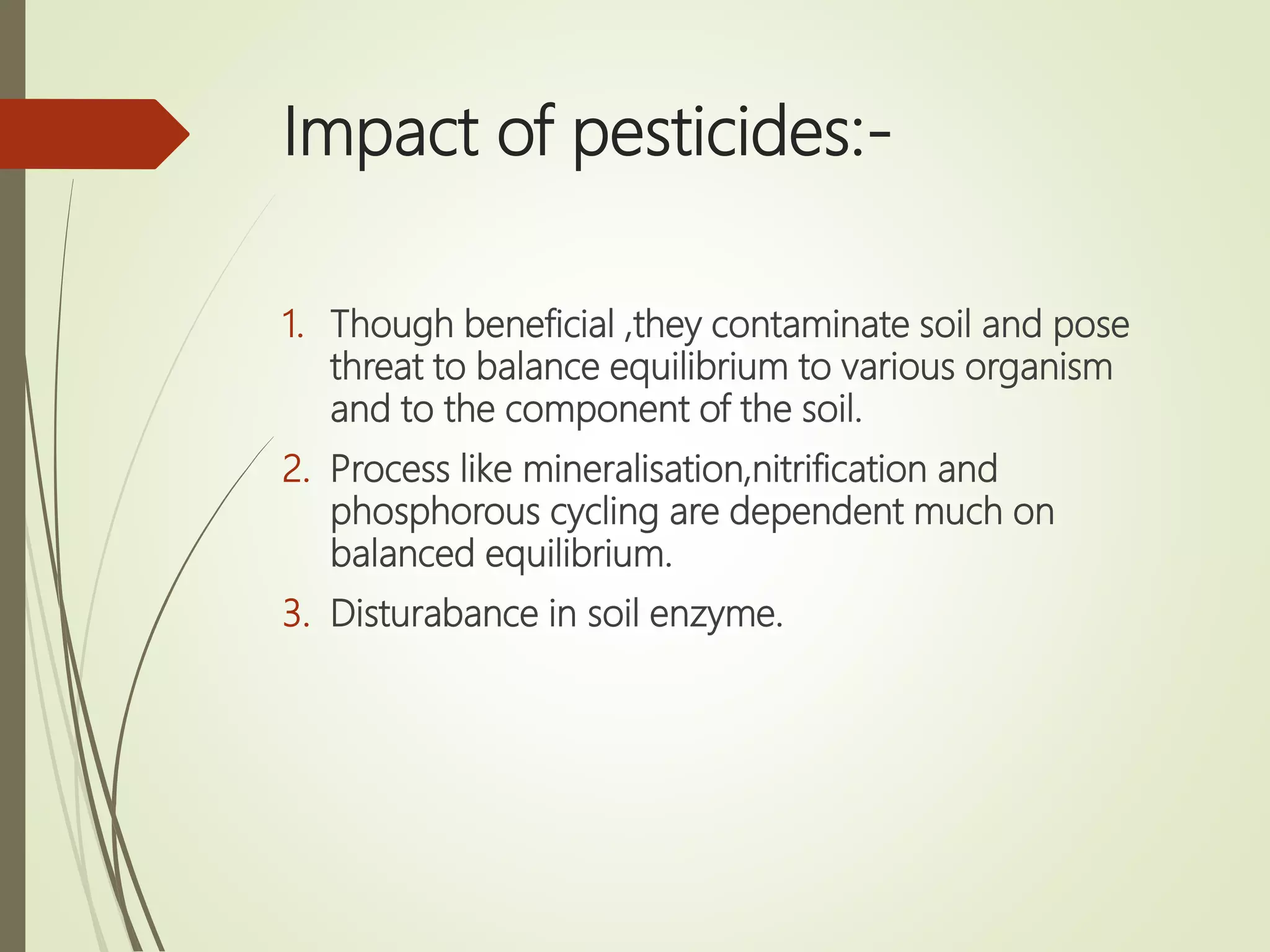 Impact of pesticides:-

1. Though beneficial ,they contaminate soil and pose threat to balance equilibrium to various organism and to the component of the soil.

2. Process like mineralisation,nitrification and phosphorous cycling are dependent much on balanced equilibrium.

3. Disturabance in soil enzyme.